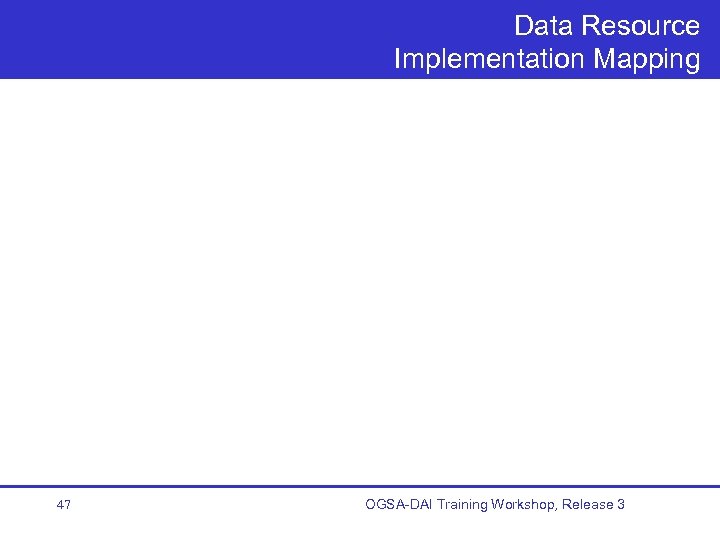 Data Resource
Implementation Mapping

47

OGSA-DAI Training Workshop, Release 3